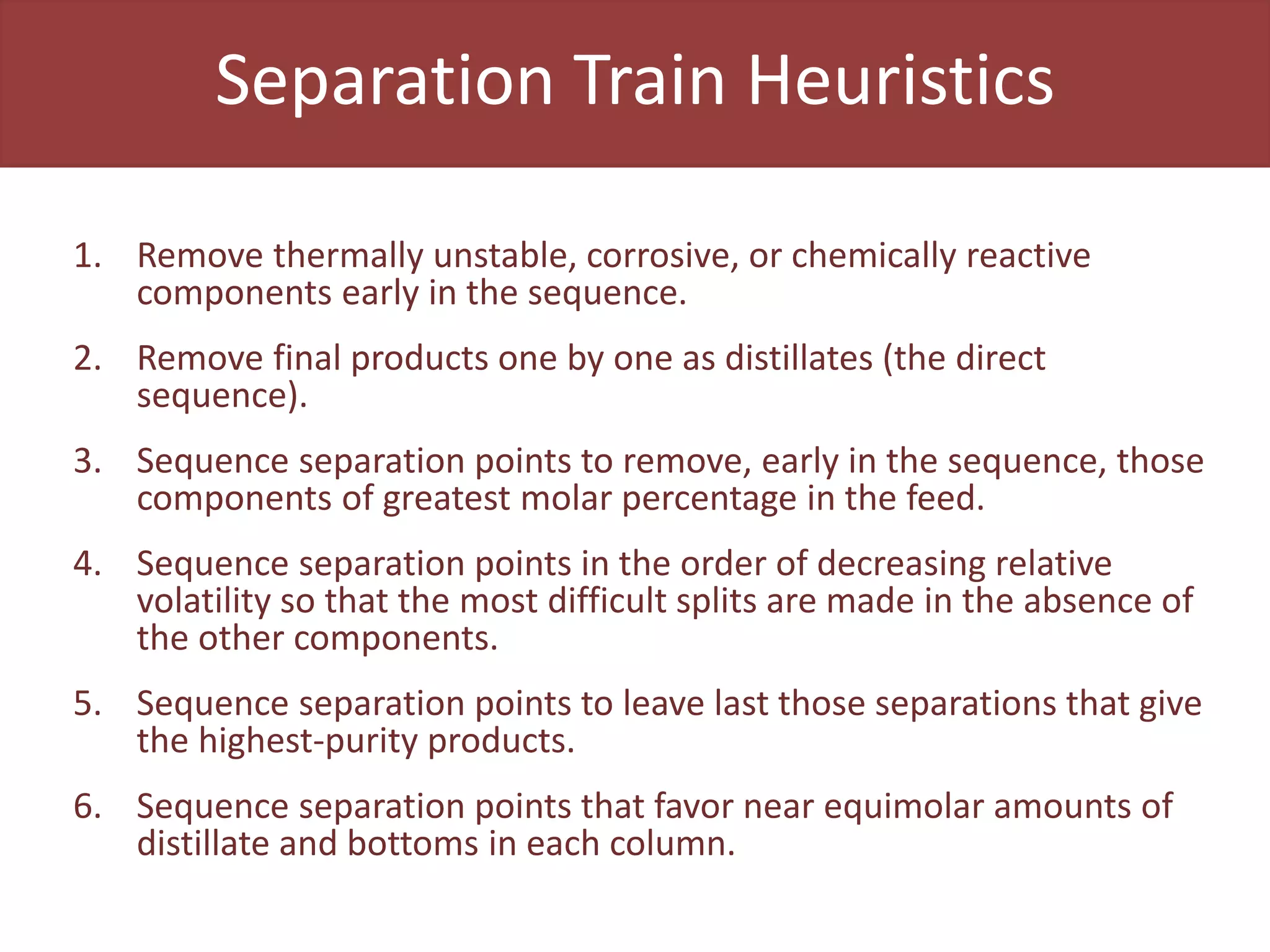 Separation Train Heuristics

1. Remove thermally unstable, corrosive, or chemically reactive components early in the sequence.

2. Remove final products one by one as distillates (the direct sequence).

3. Sequence separation points to remove, early in the sequence, those components of greatest molar percentage in the feed.

4. Sequence separation points in the order of decreasing relative volatility so that the most difficult splits are made in the absence of the other components.

5. Sequence separation points to leave last those separations that give the highest-purity products.

6. Sequence separation points that favor near equimolar amounts of distillate and bottoms in each column.